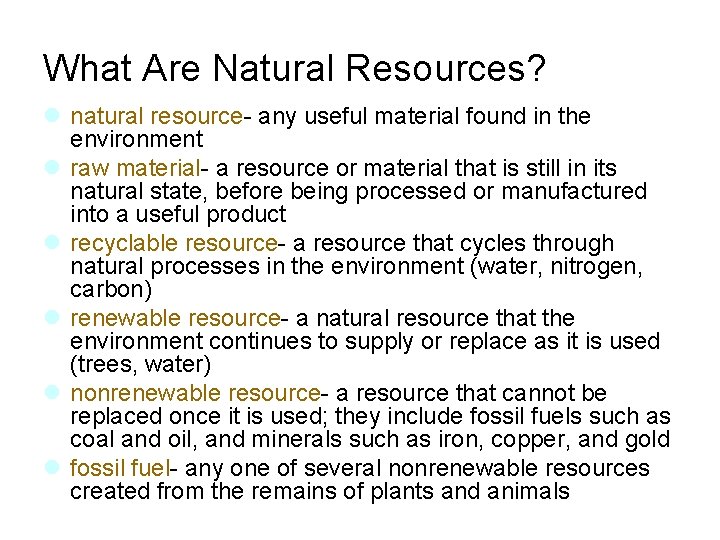 What Are Natural Resources?

natural resource- any useful material found in the environment

raw material- a resource or material that is still in its natural state, before being processed or manufactured into a useful product

recyclable resource- a resource that cycles through natural processes in the environment (water, nitrogen, carbon)

renewable resource- a natural resource that the environment continues to supply or replace as it is used (trees, water)

nonrenewable resource- a resource that cannot be replaced once it is used; they include fossil fuels such as coal and oil, and minerals such as iron, copper, and gold

fossil fuel- any one of several nonrenewable resources created from the remains of plants and animals